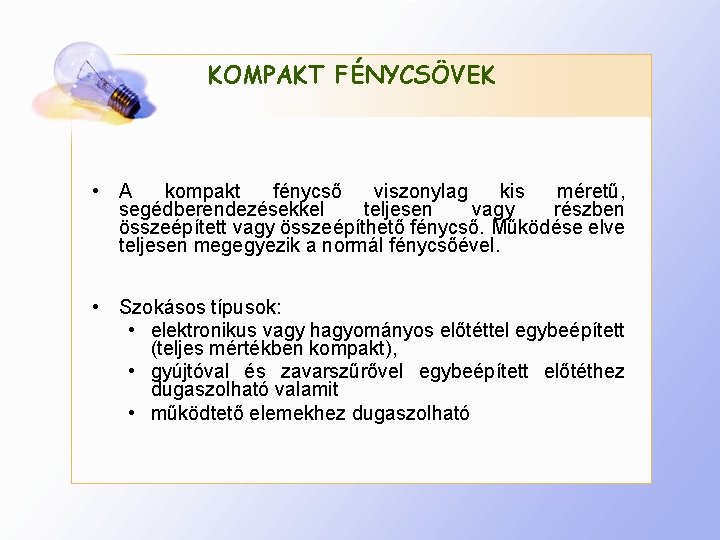 KOMPAKT FÉNYCSÖVEK

• A kompakt fénycső viszonylag kis méretű, segédberendezésekkel teljesen vagy részben összeépített vagy összeépíthető fénycső. Működése elve teljesen megegyezik a normál fénycsőével.

• Szokásos típusok:
  • elektronikus vagy hagyományos előtéttel egybeépített (teljes mértékben kompakt),
  • gyújtóval és zavarszűrővel egybeépített előtéthez dugaszolható valamit
  • működtető elemekhez dugaszolható